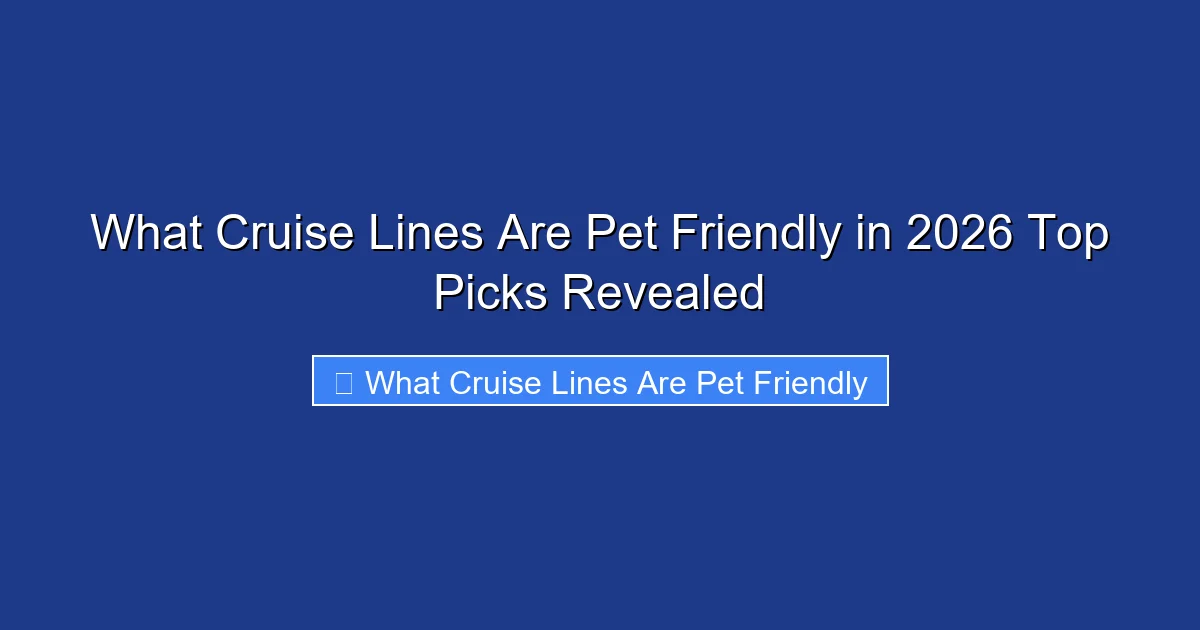 What Cruise Lines Are Pet Friendly in 2026 Top Picks Revealed

What Cruise Lines Are Pet Friendly